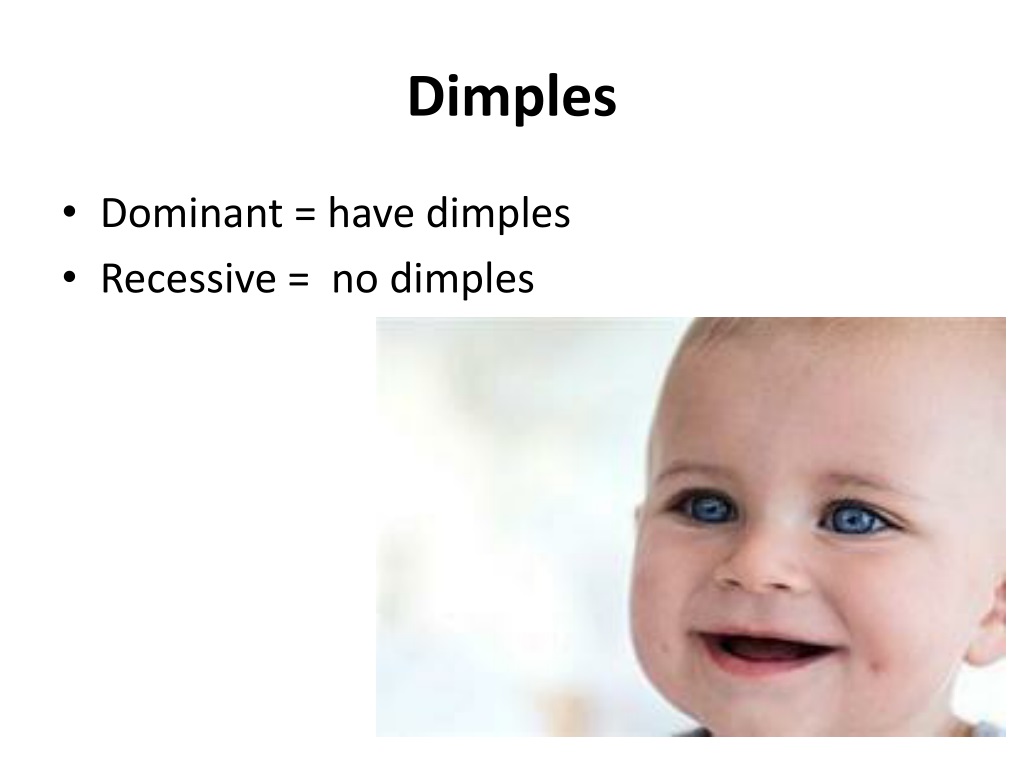 Dimples

• Dominant = have dimples
• Recessive = no dimples